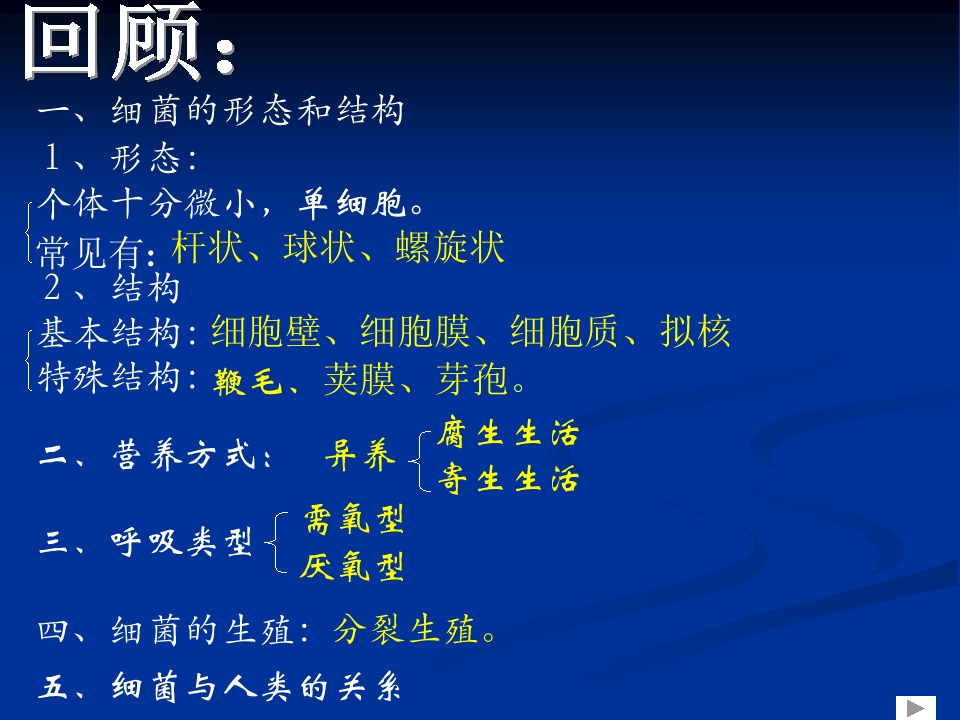 回顾:

一、细菌的形态和结构

1、形态:

个体十分微小,单细胞。
常见有:杆状、球状、螺旋状

2、结构

基本结构:细胞壁、细胞膜、细胞质、拟核
特殊结构:鞭毛、荚膜、芽孢。

二、营养方式: 异养 腐生生活
寄生生活

三、呼吸类型 需氧型
厌氧型

四、细菌的生殖:分裂生殖。

五、细菌与人类的关系